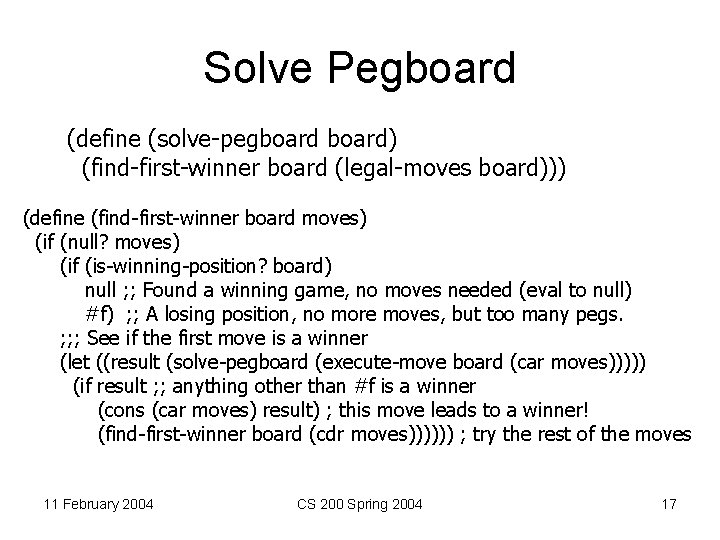 Solve Pegboard

(define (solve-pegboard board)
  (find-first-winner board (legal-moves board)))

(define (find-first-winner board moves)
  (if (null? moves)
      (if (is-winning-position? board)
          null ;; Found a winning game, no moves needed (eval to null)
          #f)  ;; A losing position, no more moves, but too many pegs.
      ;;; See if the first move is a winner
      (let ((result (solve-pegboard (execute-move board (car moves)))))
        (if result ;; anything other than #f is a winner
            (cons (car moves) result) ; this move leads to a winner!
            (find-first-winner board (cdr moves)))))) ; try the rest of the moves

11 February 2004

CS 200 Spring 2004

17